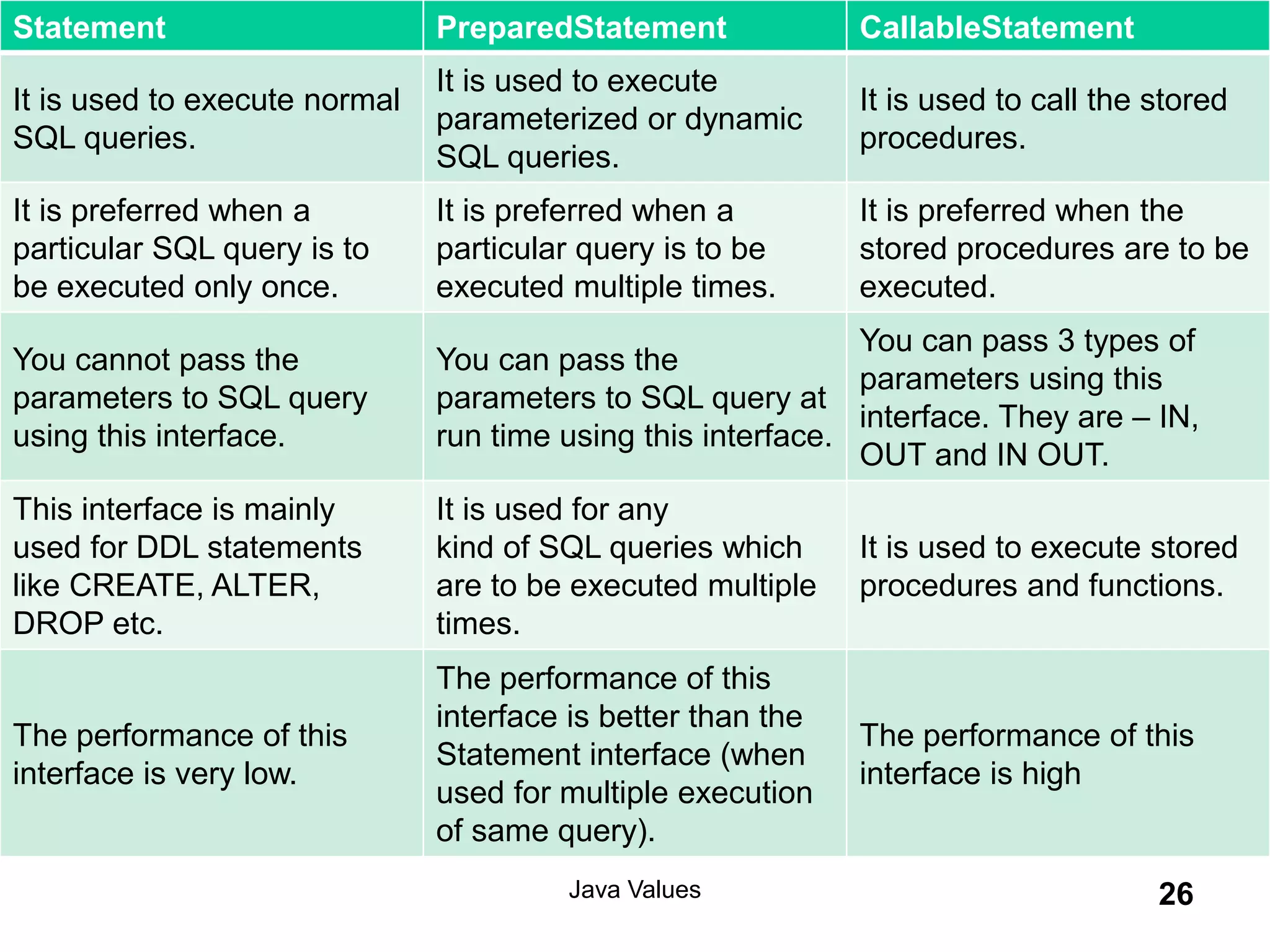 | Statement | PreparedStatement | CallableStatement |
|---|---|---|
| It is used to execute normal SQL queries. | It is used to execute parameterized or dynamic SQL queries. | It is used to call the stored procedures. |
| It is preferred when a particular SQL query is to be executed only once. | It is preferred when a particular query is to be executed multiple times. | It is preferred when the stored procedures are to be executed. |
| You cannot pass the parameters to SQL query using this interface. | You can pass the parameters to SQL query at run time using this interface. | You can pass 3 types of parameters using this interface. They are – IN, OUT and IN OUT. |
| This interface is mainly used for DDL statements like CREATE, ALTER, DROP etc. | It is used for any kind of SQL queries which are to be executed multiple times. | It is used to execute stored procedures and functions. |
| The performance of this interface is very low. | The performance of this interface is better than the Statement interface (when used for multiple execution of same query). | The performance of this interface is high |

Java Values

26